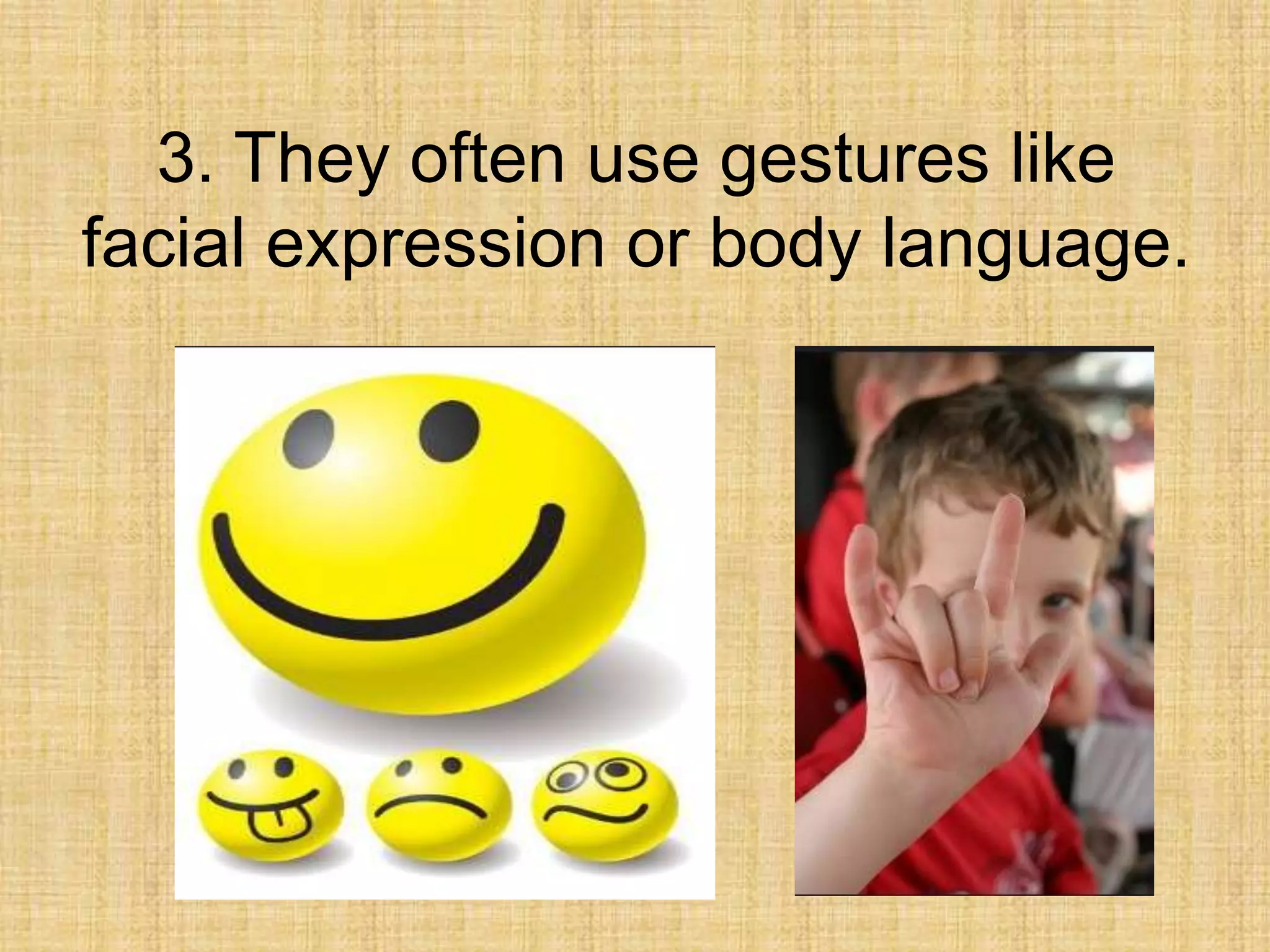 3. They often use gestures like facial expression or body language.